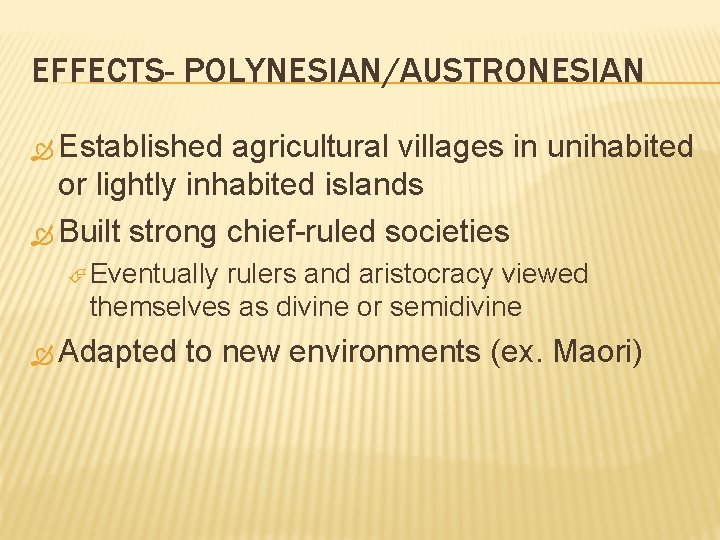 EFFECTS- POLYNESIAN/AUSTRONESIAN

Established agricultural villages in unihabited or lightly inhabited islands

Built strong chief-ruled societies

Eventually rulers and aristocracy viewed themselves as divine or semidivine

Adapted to new environments (ex. Maori)